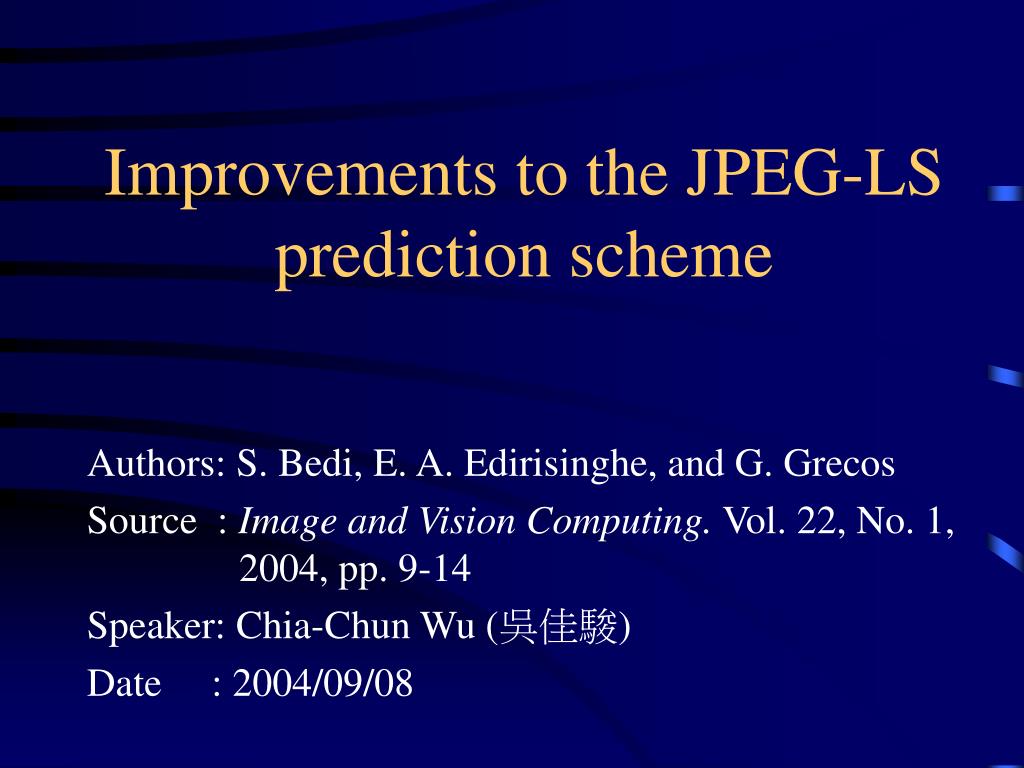 Improvements to the JPEG-LS prediction scheme

Authors: S. Bedi, E. A. Edirisinghe, and G. Grecos

Source : Image and Vision Computing. Vol. 22, No. 1, 2004, pp. 9-14

Speaker: Chia-Chun Wu (吳佳駿)

Date : 2004/09/08